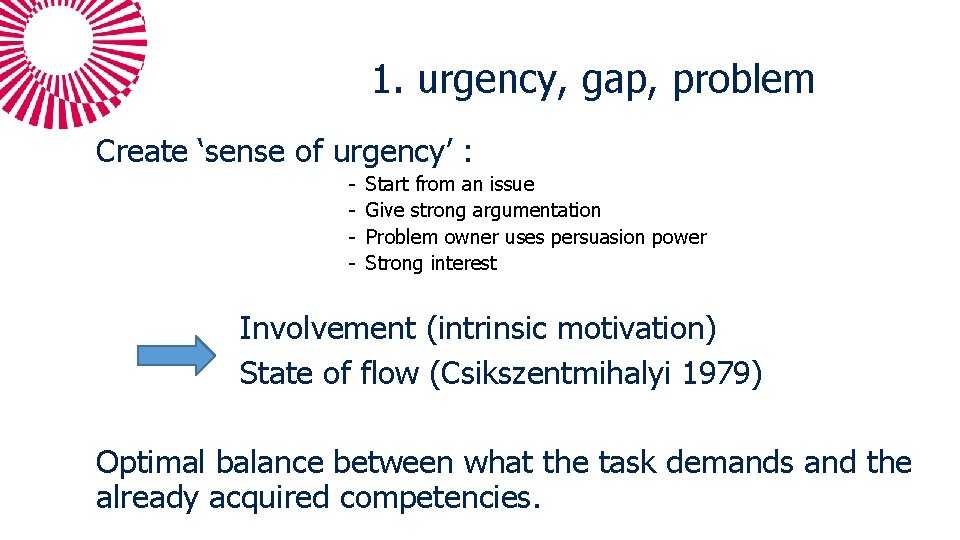 1. urgency, gap, problem

Create ‘sense of urgency’ :

- Start from an issue
- Give strong argumentation
- Problem owner uses persuasion power
- Strong interest

Involvement (intrinsic motivation)
State of flow (Csikszentmihalyi 1979)

Optimal balance between what the task demands and the already acquired competencies.